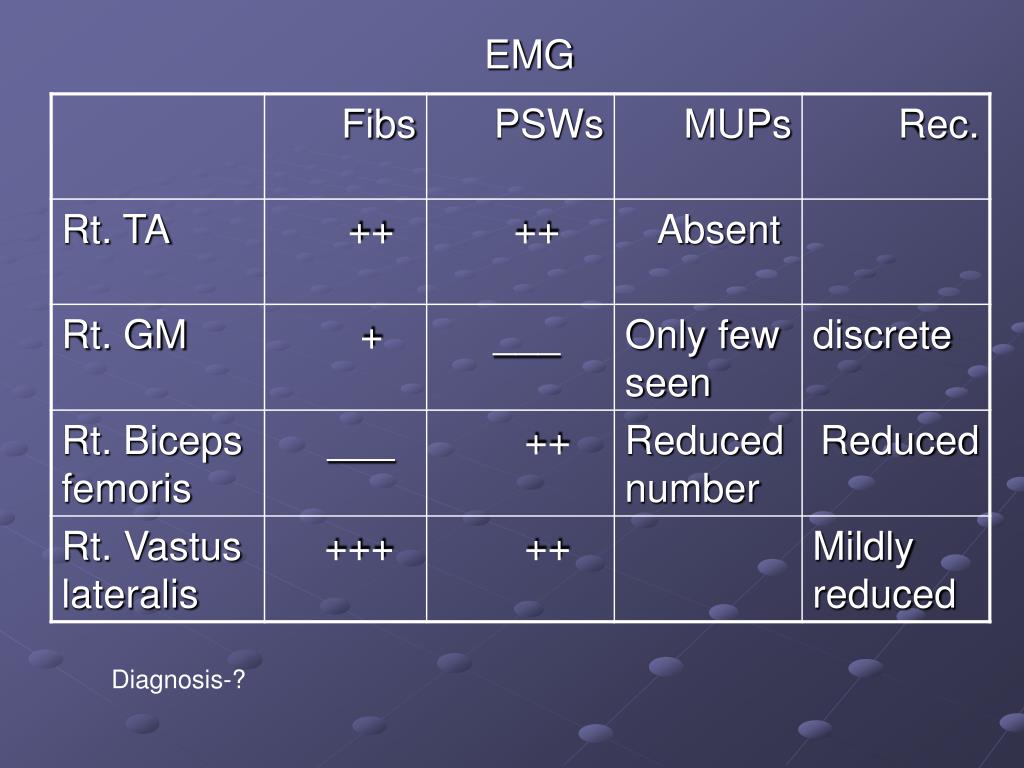 EMG

| | Fibs | PSWs | MUPs | Rec. |
|---|---|---|---|---|
| Rt. TA | ++ | ++ | Absent | |
| Rt. GM | + | ___ | Only few seen | discrete |
| Rt. Biceps femoris | ___ | ++ | Reduced number | Reduced |
| Rt. Vastus lateralis | +++ | ++ | | Mildly reduced |

Diagnosis-?